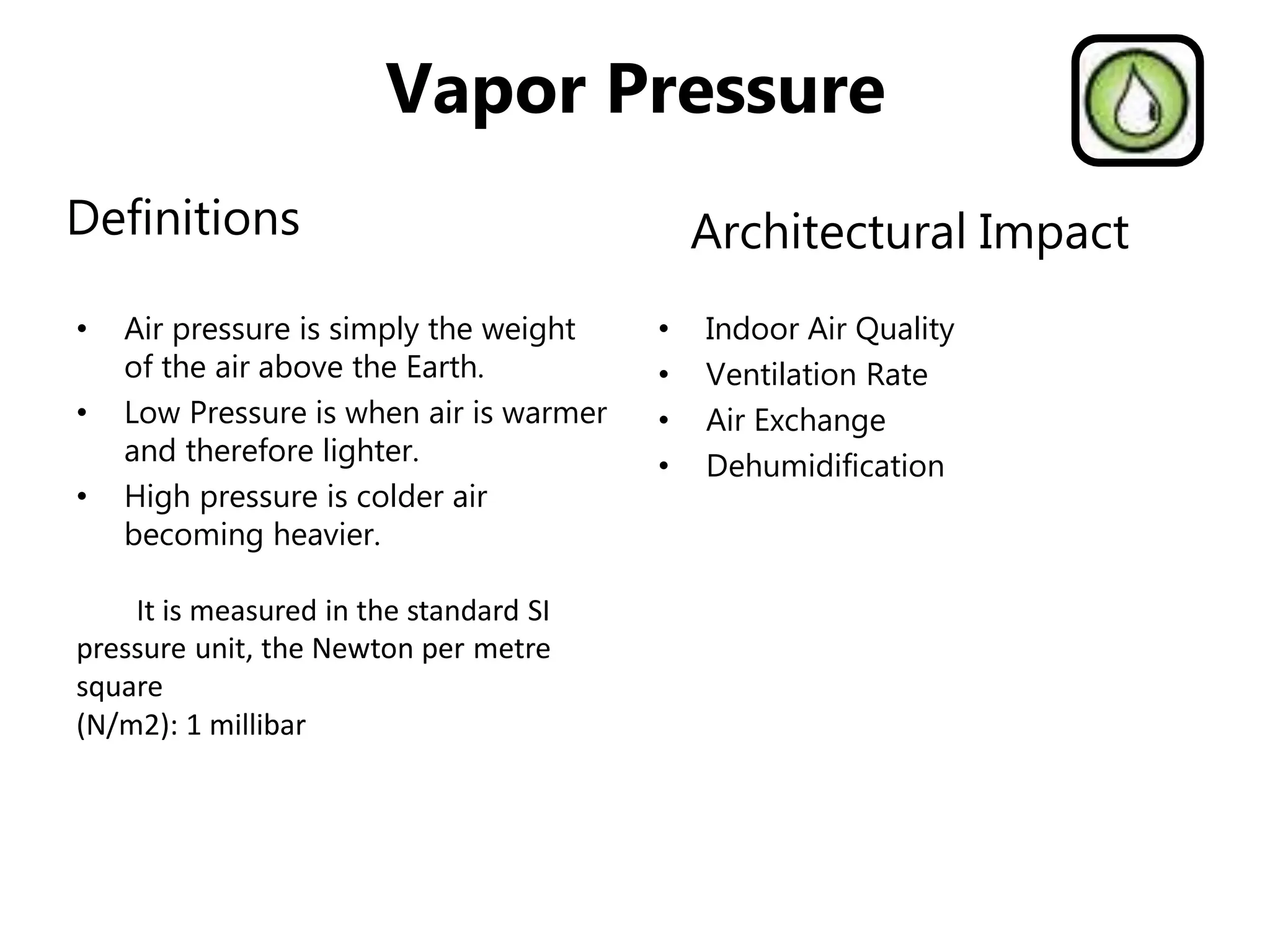 Vapor Pressure

Definitions

• Air pressure is simply the weight of the air above the Earth.
• Low Pressure is when air is warmer and therefore lighter.
• High pressure is colder air becoming heavier.

It is measured in the standard SI pressure unit, the Newton per metre square
(N/m2): 1 millibar

Architectural Impact

• Indoor Air Quality
• Ventilation Rate
• Air Exchange
• Dehumidification